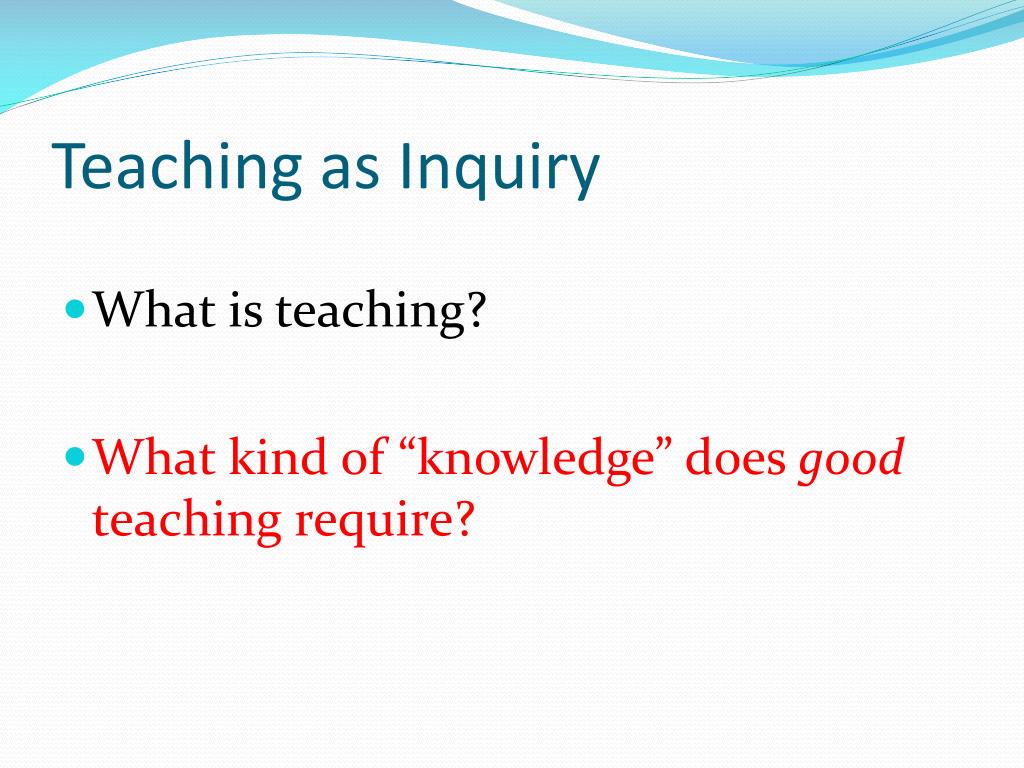 Teaching as Inquiry

What is teaching?

What kind of “knowledge” does good teaching require?